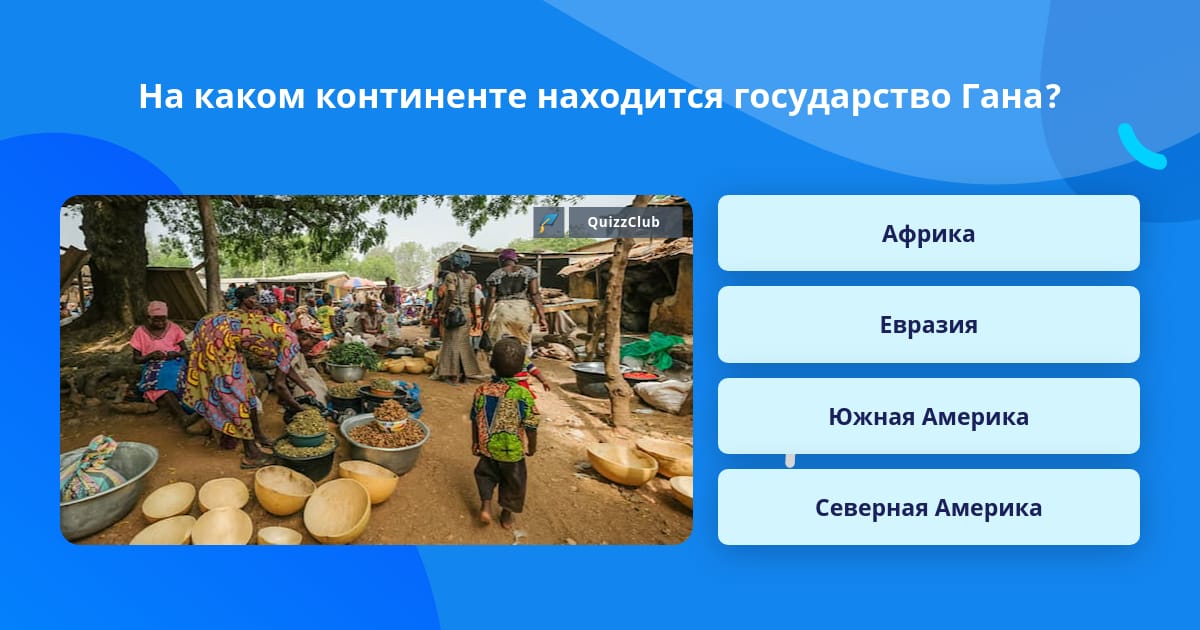 На каком континенте находится государство Гана?

QuizzClub

Африка

Евразия

Южная Америка

Северная Америка